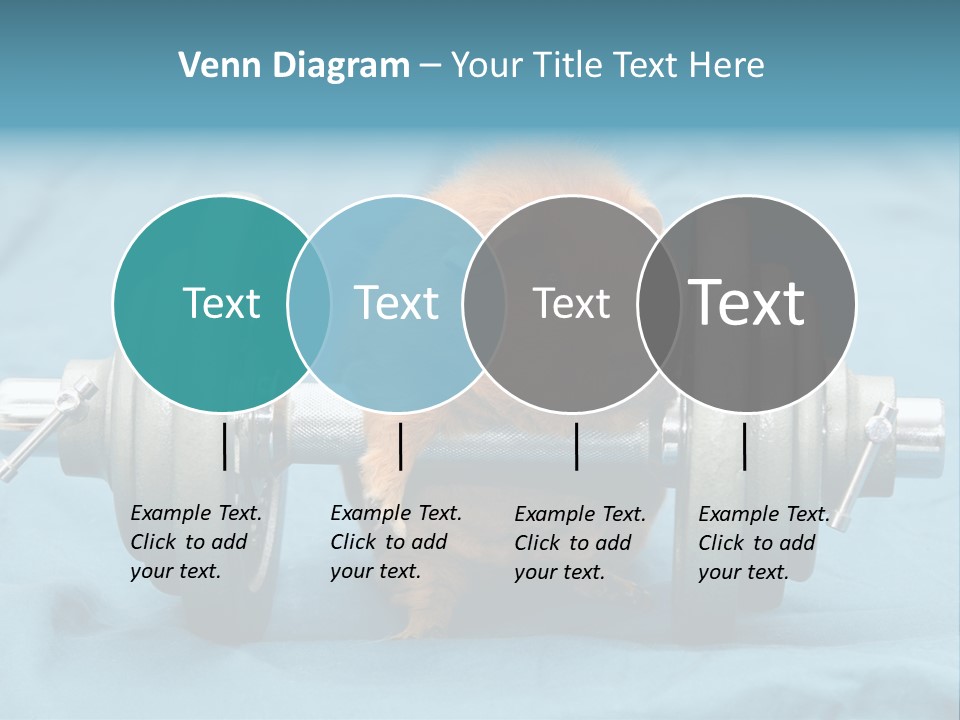 Venn Diagram – Your Title Text Here

Text

Text

Text

Text

Example Text. Click to add your text.

Example Text. Click to add your text.

Example Text. Click to add your text.

Example Text. Click to add your text.